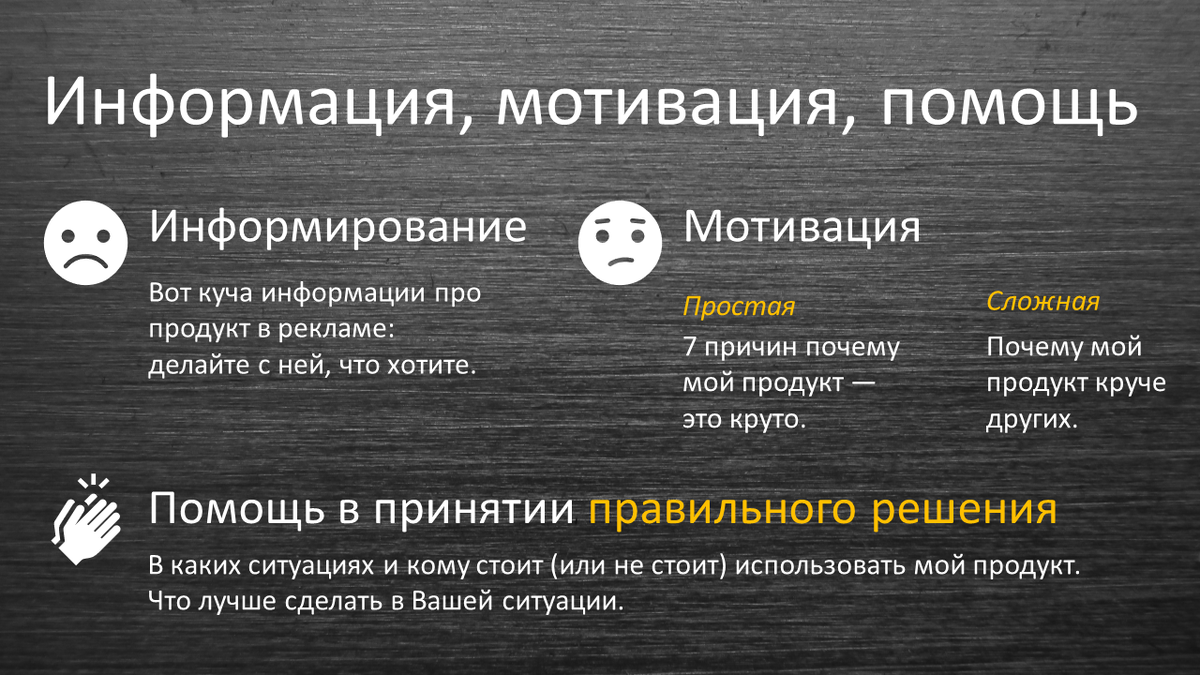 Информация, мотивация, помощь

Информирование

Вот куча информации про продукт в рекламе: делайте с ней, что хотите.

Мотивация

Простая

7 причин почему мой продукт — это круто.

Сложная

Почему мой продукт круче других.

Помощь в принятии правильного решения

В каких ситуациях и кому стоит (или не стоит) использовать мой продукт. Что лучше сделать в Вашей ситуации.